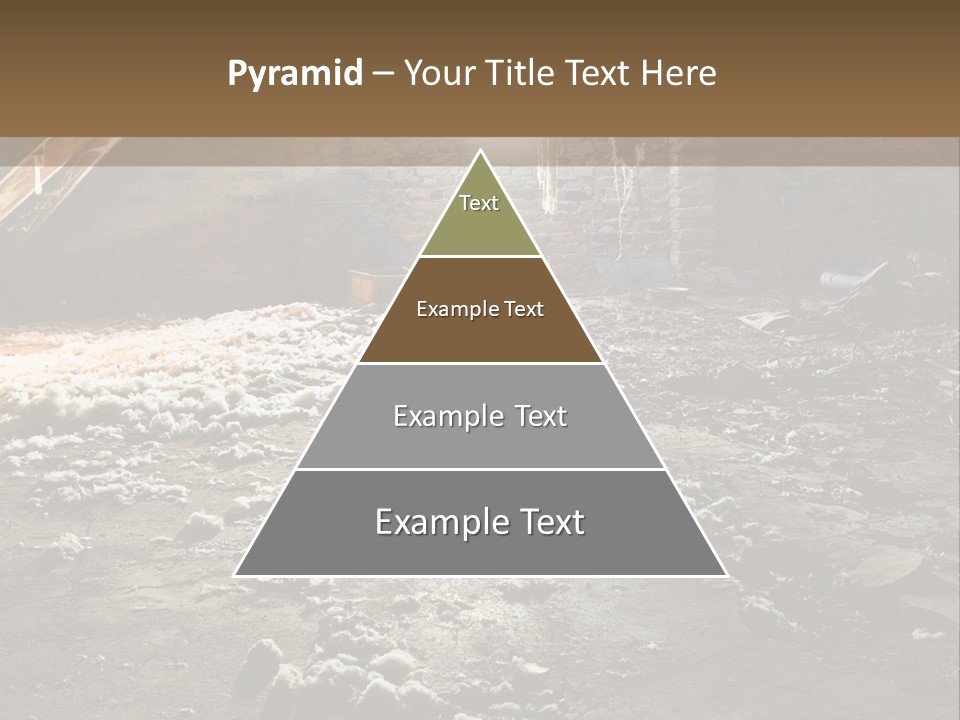 Pyramid – Your Title Text Here

Text

Example Text

Example Text

Example Text